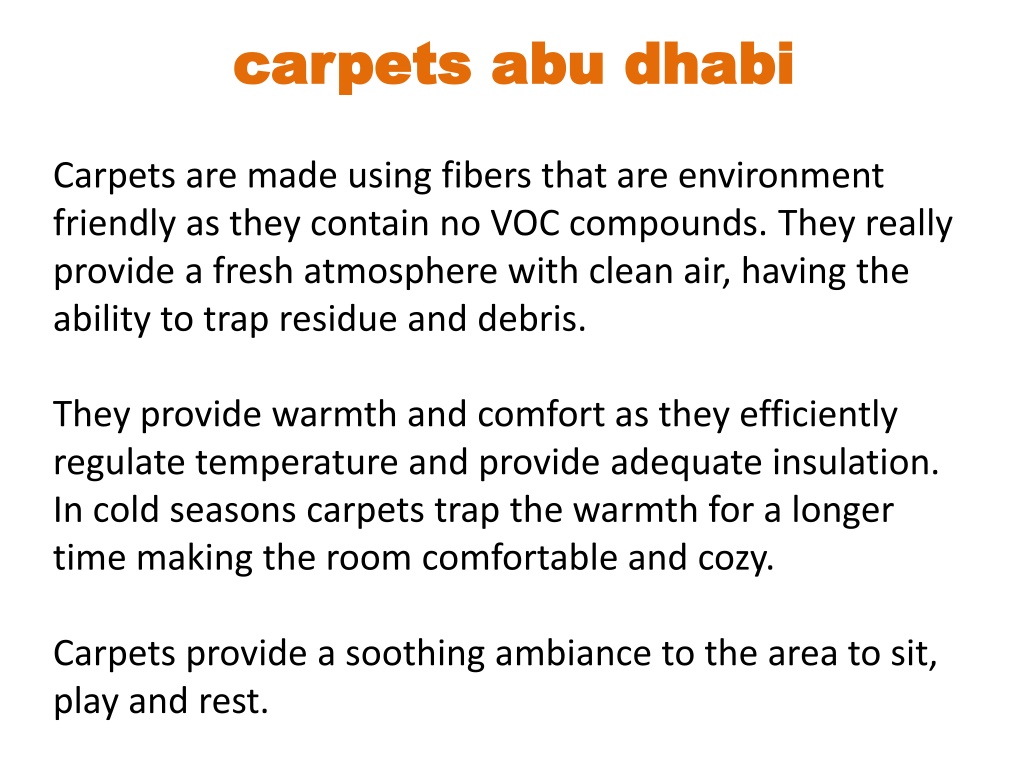 carpets abu dhabi

Carpets are made using fibers that are environment friendly as they contain no VOC compounds. They really provide a fresh atmosphere with clean air, having the ability to trap residue and debris.

They provide warmth and comfort as they efficiently regulate temperature and provide adequate insulation. In cold seasons carpets trap the warmth for a longer time making the room comfortable and cozy.

Carpets provide a soothing ambiance to the area to sit, play and rest.